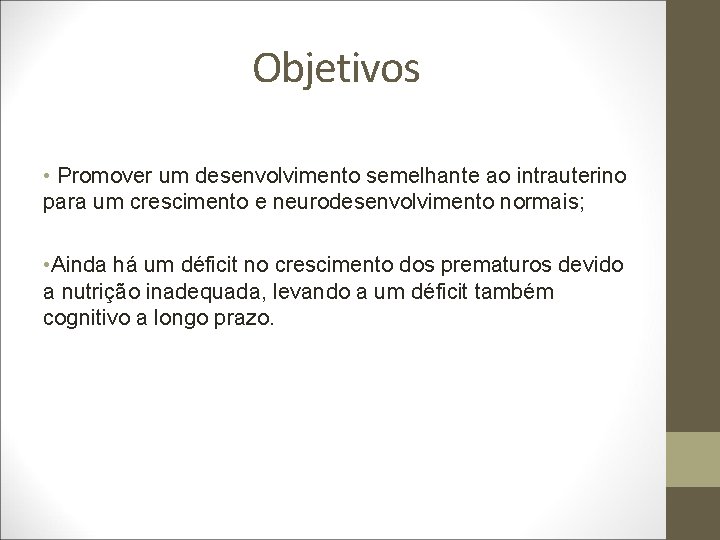 Objetivos

• Promover um desenvolvimento semelhante ao intrauterino para um crescimento e neurodesenvolvimento normais;

•Ainda há um déficit no crescimento dos prematuros devido a nutrição inadequada, levando a um déficit também cognitivo a longo prazo.